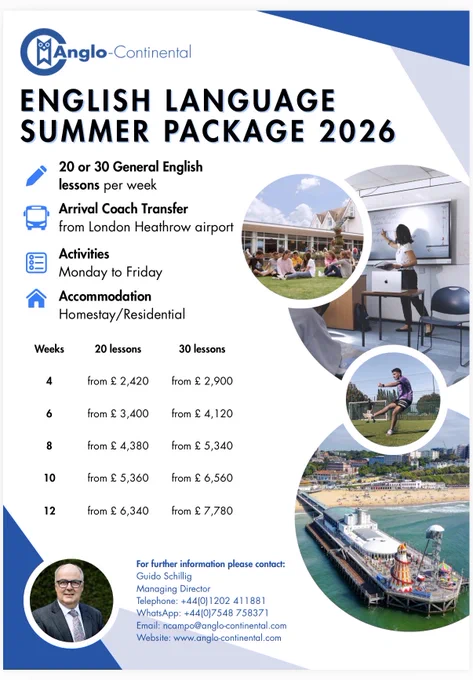 Anglo-Continental

ENGLISH LANGUAGE SUMMER PACKAGE 2026

20 or 30 General English lessons per week

Arrival Coach Transfer
from London Heathrow airport

Activities
Monday to Friday

Accommodation
Homestay/Residential

| Weeks | 20 lessons | 30 lessons |
|---|---|---|
| 4 | from £ 2,420 | from £ 2,900 |
| 6 | from £ 3,400 | from £ 4,120 |
| 8 | from £ 4,380 | from £ 5,340 |
| 10 | from £ 5,360 | from £ 6,560 |
| 12 | from £ 6,340 | from £ 7,780 |

For further information please contact:
Guido Schillig
Managing Director
Telephone: +44(0)1202 411881
WhatsApp: +44(0)7548 758371
Email: ncampo@anglo-continental.com
Website: www.anglo-continental.com